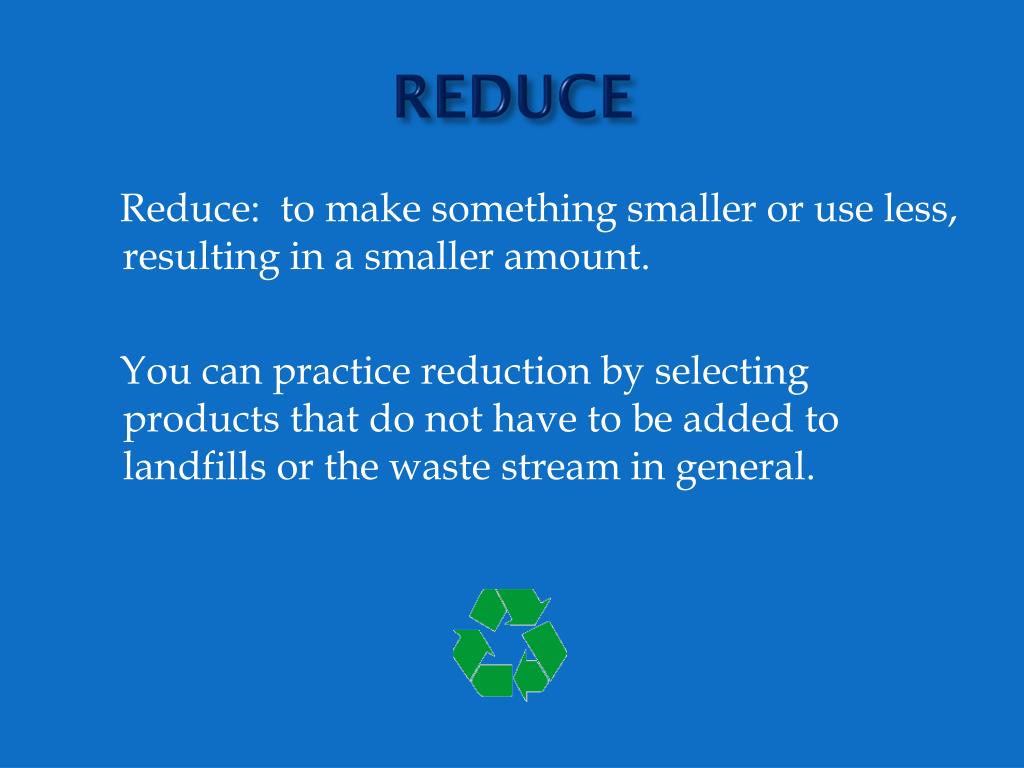 REDUCE

Reduce:  to make something smaller or use less, resulting in a smaller amount.

You can practice reduction by selecting products that do not have to be added to landfills or the waste stream in general.